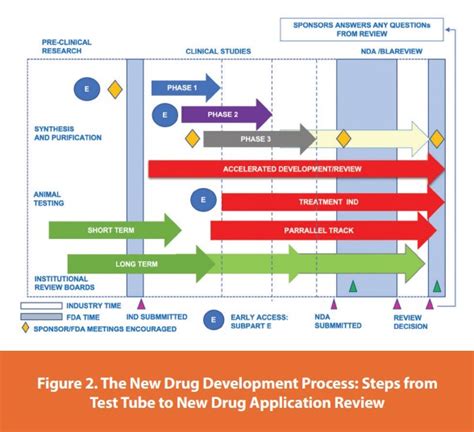 SPONSORS ANSWERS ANY QUESTIONs FROM REVIEW

PRE-CLINICAL RESEARCH

CLINICAL STUDIES

NDA /BLAREVIEW

E

PHASE 1

E

PHASE 2

SYNTHESIS AND PURIFICATION

PHASE 3

ACCELERATED DEVELOPMENT/REVIEW

ANIMAL TESTING

E

TREATMENT IND

SHORT TERM

PARRALLEL TRACK

LONG TERM

INSTITUTIONAL REVIEW BOARDS

INDUSTRY TIME

FDA TIME

SPONSOR/FDA MEETINGS ENCOURAGED

IND SUBMMITTED

E

EARLY ACCESS: SUBPART E

NDA SUBMMITTED

REVIEW DECISION

Figure 2. The New Drug Development Process: Steps from Test Tube to New Drug Application Review